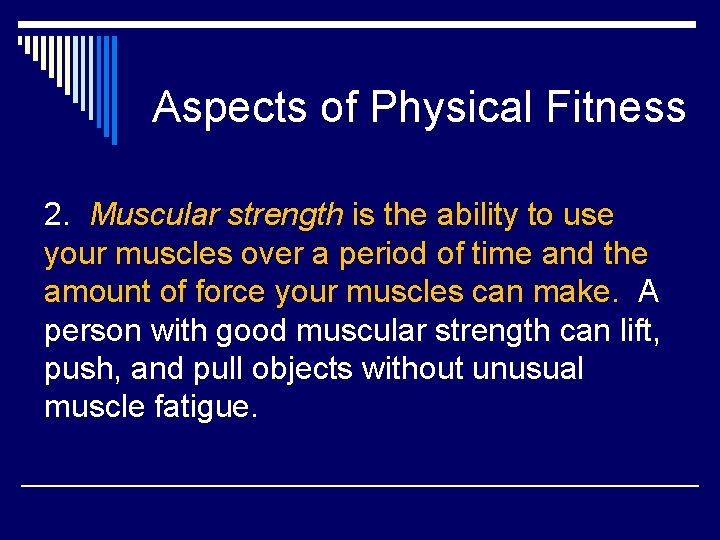 Aspects of Physical Fitness

2. Muscular strength is the ability to use your muscles over a period of time and the amount of force your muscles can make. A person with good muscular strength can lift, push, and pull objects without unusual muscle fatigue.